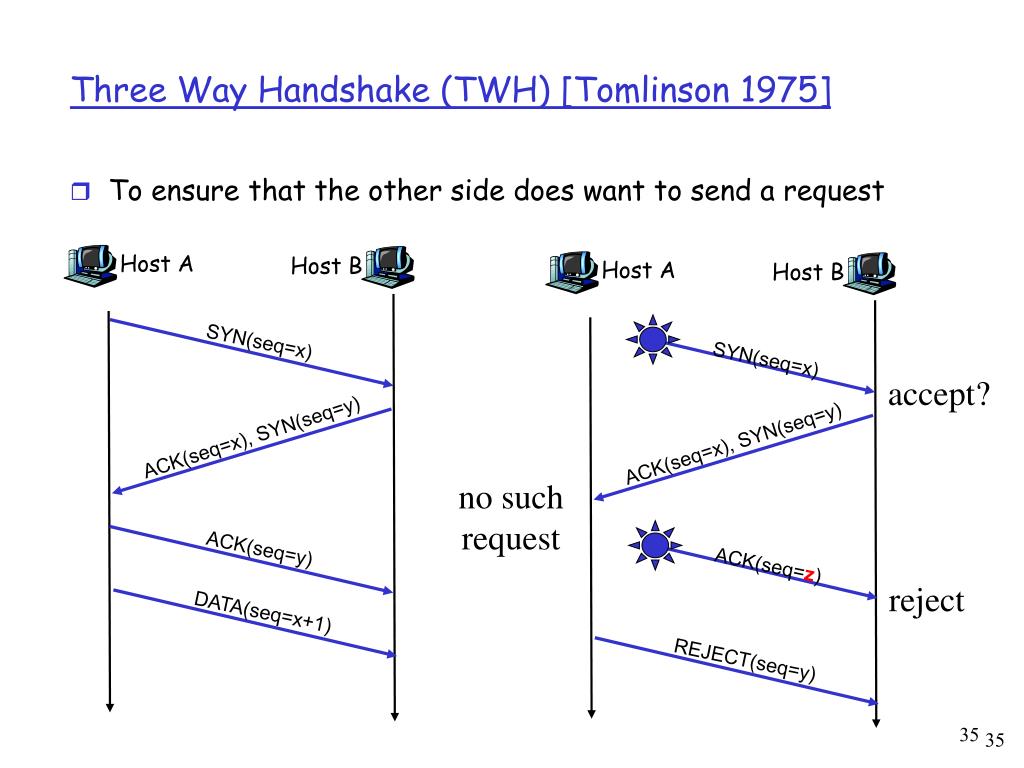 Three Way Handshake (TWH) [Tomlinson 1975]

To ensure that the other side does want to send a request

Host A

Host B

SYN(seq=x)

ACK(seq=x), SYN(seq=y)

ACK(seq=y)

DATA(seq=x+1)

Host A

Host B

SYN(seq=x)

accept?

ACK(seq=x), SYN(seq=y)

no such request

ACK(seq=z)

reject

REJECT(seq=y)

35 35